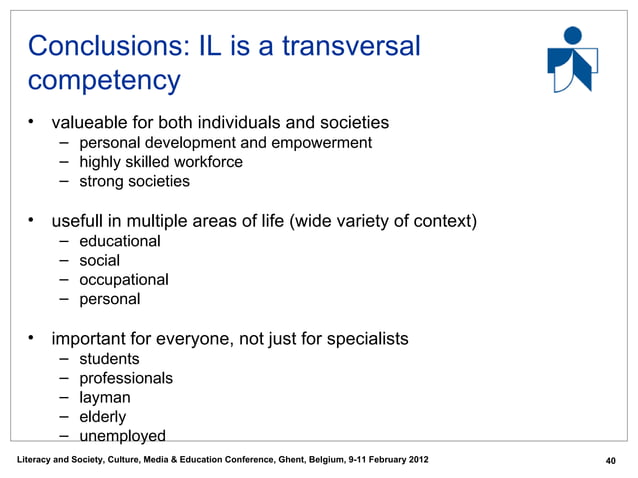 Conclusions: IL is a transversal competency

• valueable for both individuals and societies
– personal development and empowerment
– highly skilled workforce
– strong societies

• usefull in multiple areas of life (wide variety of context)
– educational
– social
– occupational
– personal

• important for everyone, not just for specialists
– students
– professionals
– layman
– elderly
– unemployed

Literacy and Society, Culture, Media & Education Conference, Ghent, Belgium, 9-11 February 2012

40